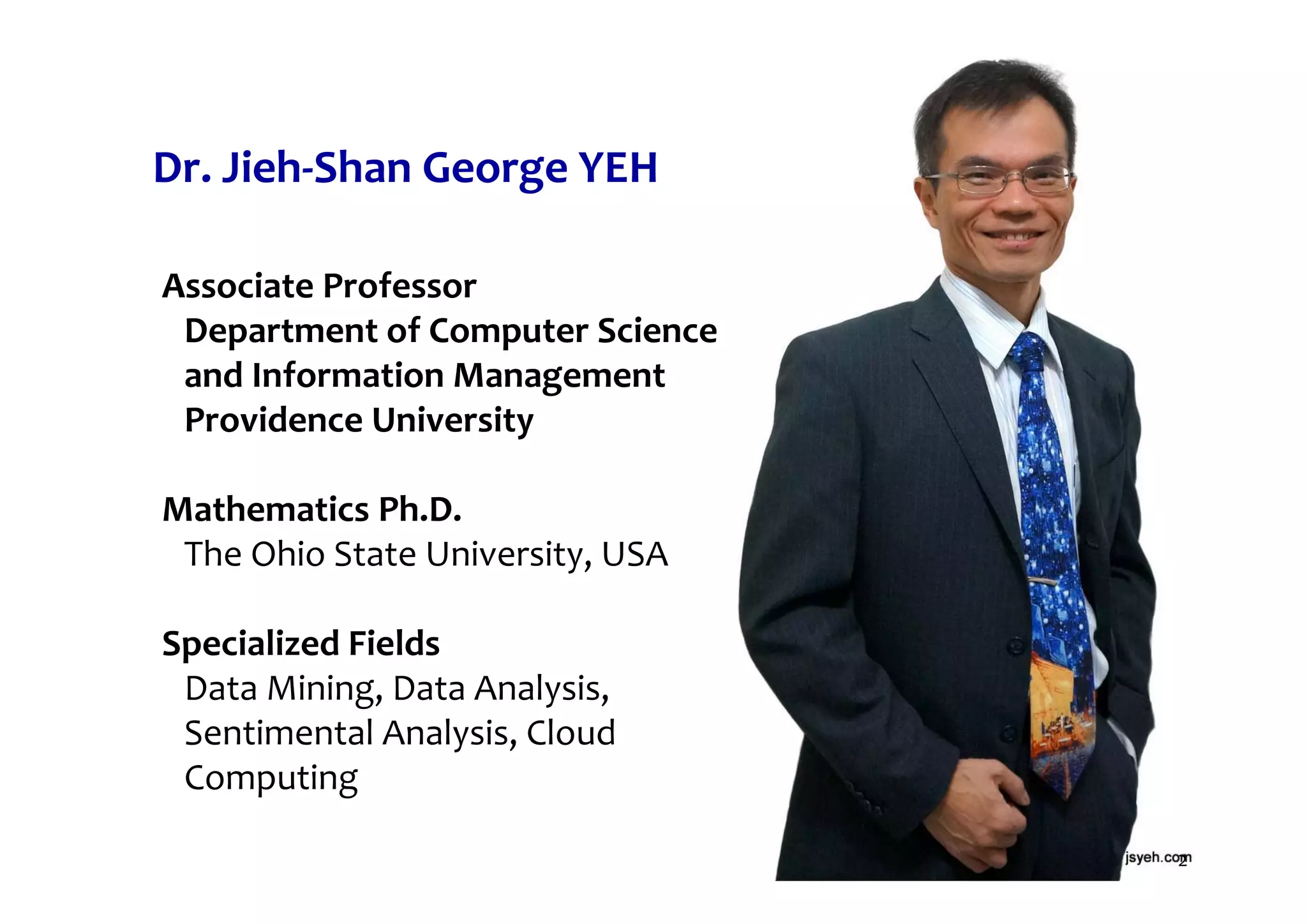 Dr. Jieh-Shan George YEH

Associate Professor
Department of Computer Science and Information Management
Providence University

Mathematics Ph.D.
The Ohio State University, USA

Specialized Fields
Data Mining, Data Analysis, Sentimental Analysis, Cloud Computing

jsyeh.com

2